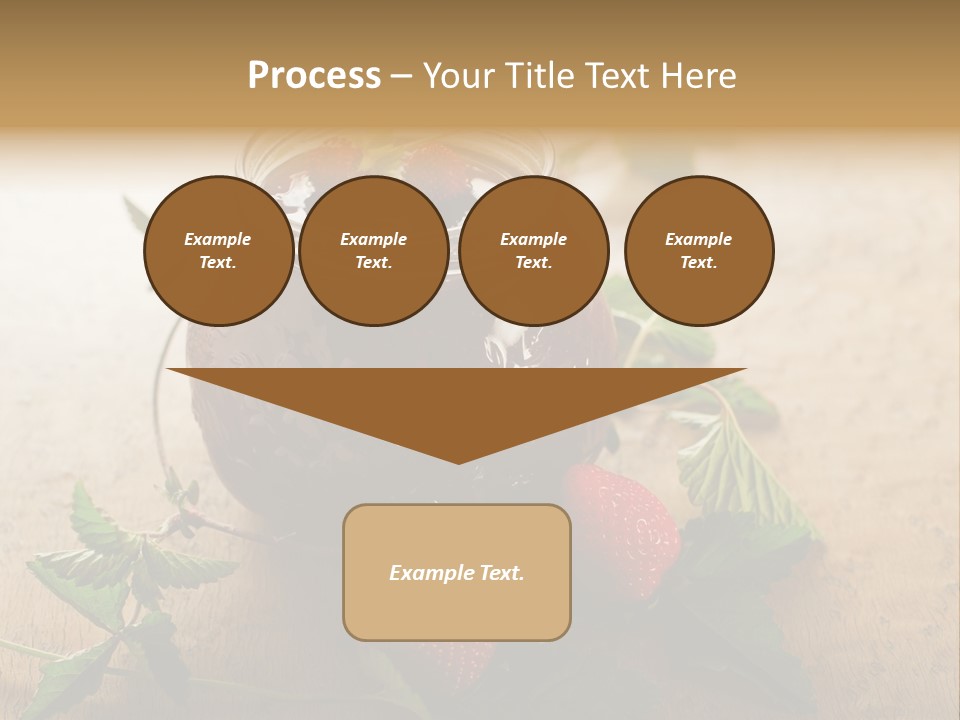 Process – Your Title Text Here

Example Text.

Example Text.

Example Text.

Example Text.

Example Text.